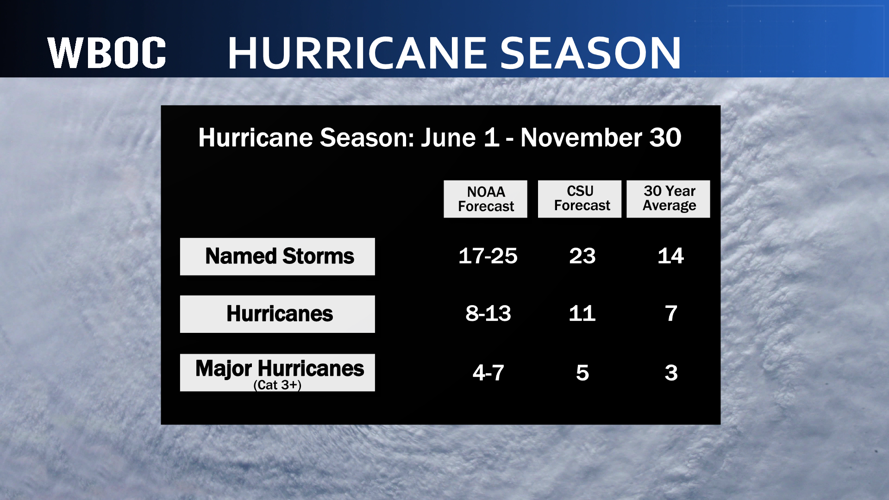 WBOC HURRICANE SEASON

Hurricane Season: June 1 - November 30

| | NOAA Forecast | CSU Forecast | 30 Year Average |
|---|---|---|---|
| Named Storms | 17-25 | 23 | 14 |
| Hurricanes | 8-13 | 11 | 7 |
| Major Hurricanes (Cat 3+) | 4-7 | 5 | 3 |